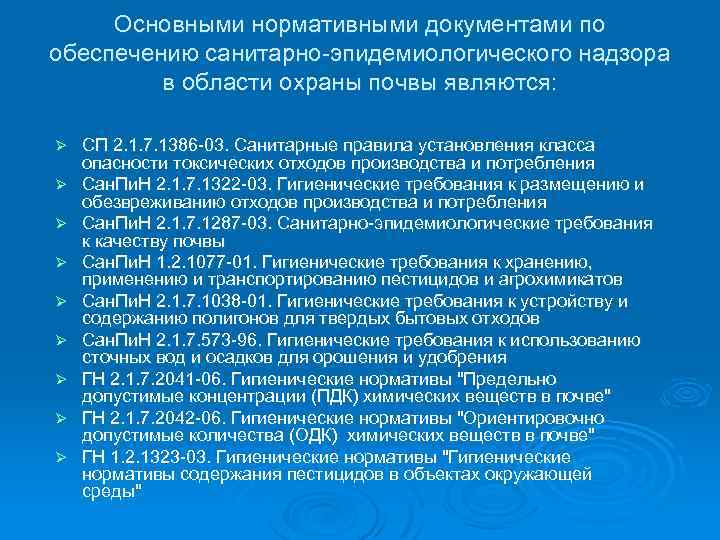 Основными нормативными документами по обеспечению санитарно-эпидемиологического надзора в области охраны почвы являются:

➢ СП 2.1.7.1386-03. Санитарные правила установления класса опасности токсических отходов производства и потребления
➢ СанПиН 2.1.7.1322-03. Гигиенические требования к размещению и обезвреживанию отходов производства и потребления
➢ СанПиН 2.1.7.1287-03. Санитарно-эпидемиологические требования к качеству почвы
➢ СанПиН 1.2.1077-01. Гигиенические требования к хранению, применению и транспортированию пестицидов и агрохимикатов
➢ СанПиН 2.1.7.1038-01. Гигиенические требования к устройству и содержанию полигонов для твердых бытовых отходов
➢ СанПиН 2.1.7.573-96. Гигиенические требования к использованию сточных вод и осадков для орошения и удобрения
➢ ГН 2.1.7.2041-06. Гигиенические нормативы "Предельно допустимые концентрации (ПДК) химических веществ в почве"
➢ ГН 2.1.7.2042-06. Гигиенические нормативы "Ориентировочно допустимые количества (ОДК) химических веществ в почве"
➢ ГН 1.2.1323-03. Гигиенические нормативы "Гигиенические нормативы содержания пестицидов в объектах окружающей среды"